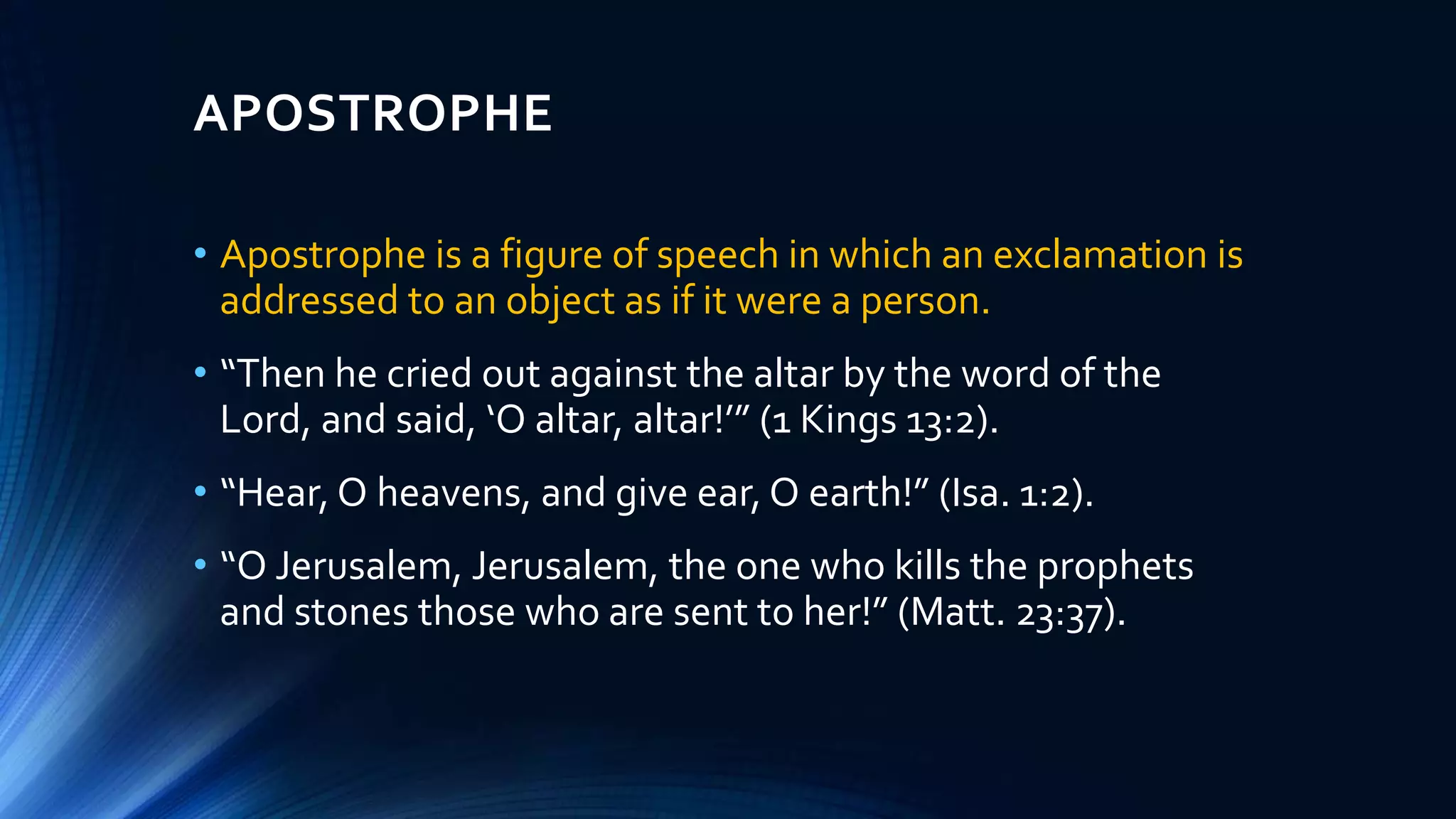 APOSTROPHE

• Apostrophe is a figure of speech in which an exclamation is addressed to an object as if it were a person.

• “Then he cried out against the altar by the word of the Lord, and said, ‘O altar, altar!’” (1 Kings 13:2).

• “Hear, O heavens, and give ear, O earth!” (Isa. 1:2).

• “O Jerusalem, Jerusalem, the one who kills the prophets and stones those who are sent to her!” (Matt. 23:37).